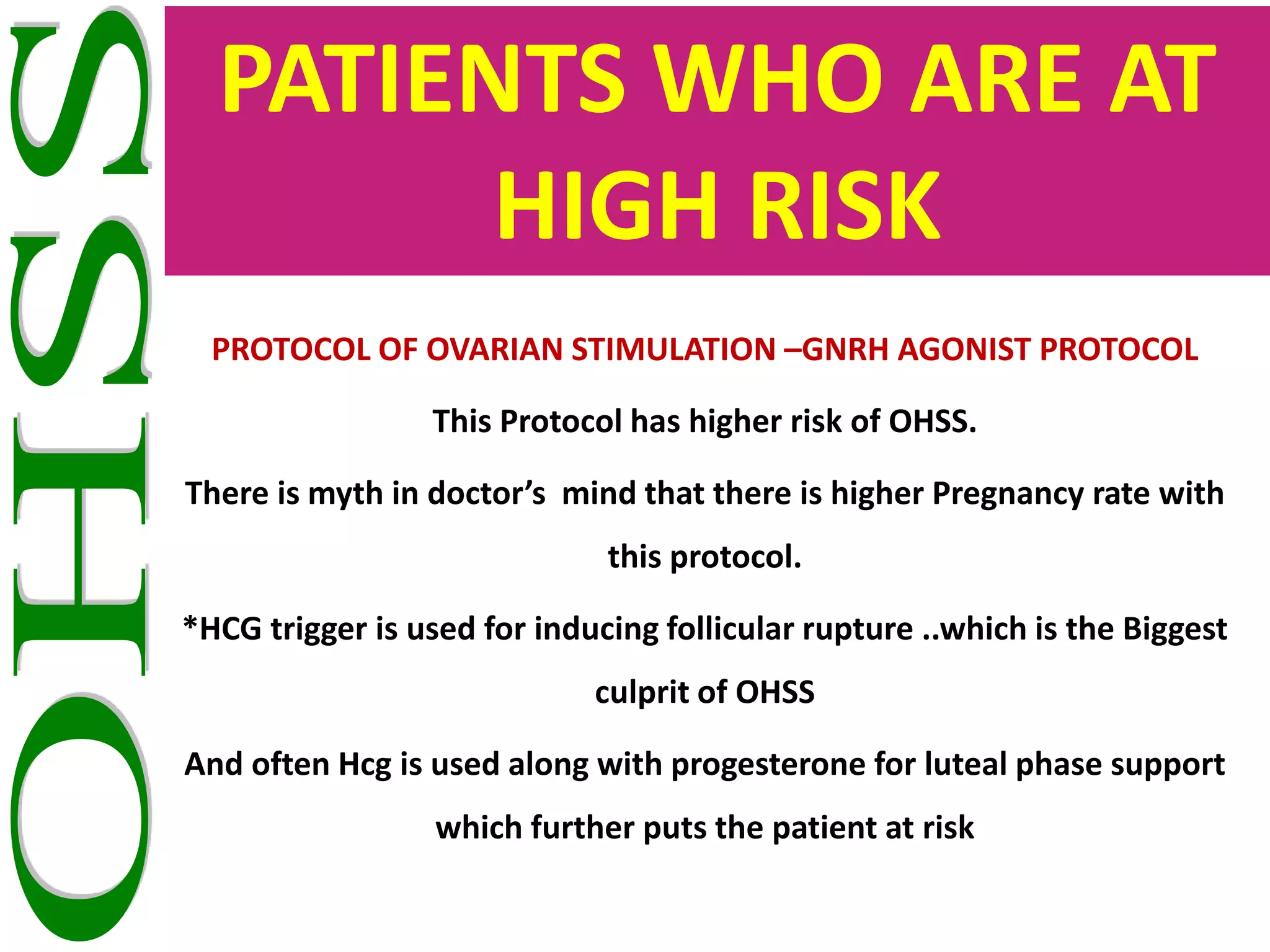 OHSS

PATIENTS WHO ARE AT HIGH RISK

PROTOCOL OF OVARIAN STIMULATION –GNRH AGONIST PROTOCOL

This Protocol has higher risk of OHSS.

There is myth in doctor’s mind that there is higher Pregnancy rate with this protocol.

*HCG trigger is used for inducing follicular rupture ..which is the Biggest culprit of OHSS

And often Hcg is used along with progesterone for luteal phase support which further puts the patient at risk